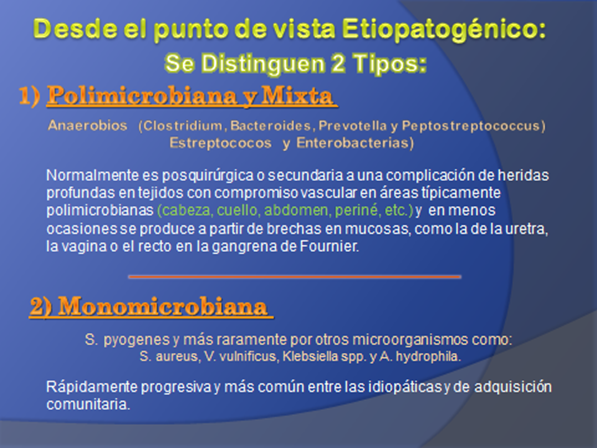 Desde el punto de vista Etiopatogénico:
Se Distinguen 2 Tipos:

1) Polimicrobiana y Mixta

Anaerobios (Clostridium, Bacteroides, Prevotella y Peptostreptococcus)
Estreptococos y Enterobacterias)

Normalmente es posquirúrgica o secundaria a una complicación de heridas profundas en tejidos con compromiso vascular en áreas típicamente polimicrobianas (cabeza, cuello, abdomen, periné, etc.) y en menos ocasiones se produce a partir de brechas en mucosas, como la de la uretra, la vagina o el recto en la gangrena de Fournier.

2) Monomicrobiana

S. pyogenes y más raramente por otros microorganismos como:
S. aureus, V. vulnificus, Klebsiella spp. y A. hydrophila.

Rápidamente progresiva y más común entre las idiopáticas y de adquisición comunitaria.